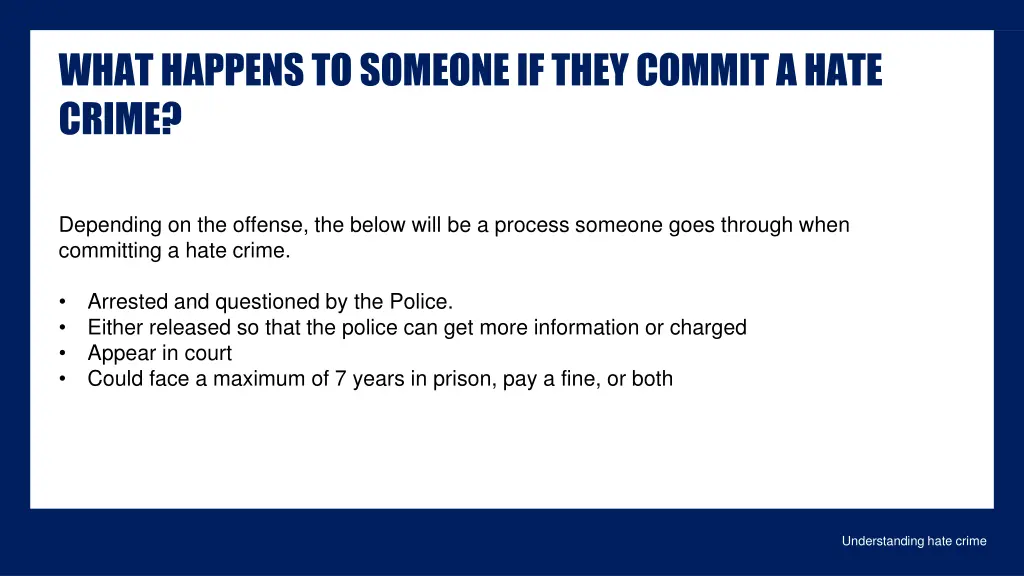 WHAT HAPPENS TO SOMEONE IF THEY COMMIT A HATE CRIME?

Depending on the offense, the below will be a process someone goes through when committing a hate crime.

• Arrested and questioned by the Police.
• Either released so that the police can get more information or charged
• Appear in court
• Could face a maximum of 7 years in prison, pay a fine, or both

Understanding hate crime